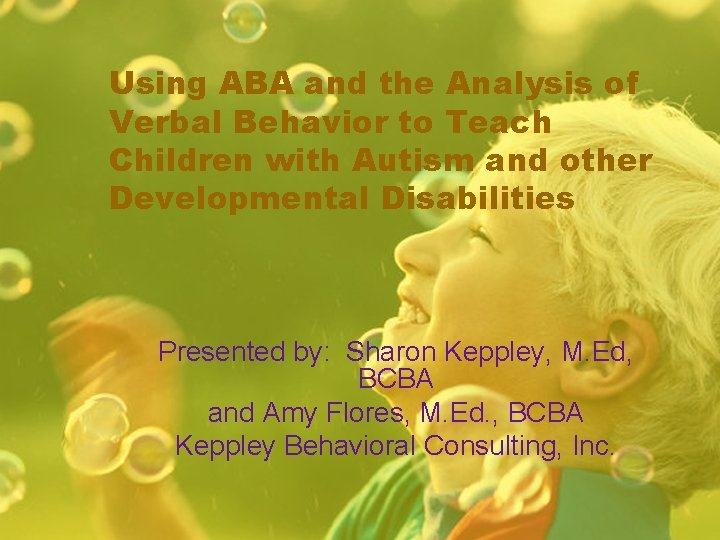 Using ABA and the Analysis of Verbal Behavior to Teach Children with Autism and other Developmental Disabilities

Presented by: Sharon Keppley, M.Ed, BCBA
and Amy Flores, M.Ed., BCBA
Keppley Behavioral Consulting, Inc.